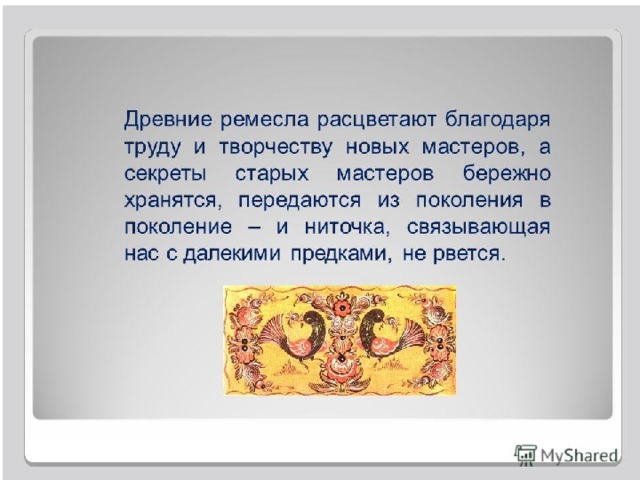 Древние ремесла расцветают благодаря труду и творчеству новых мастеров, а секреты старых мастеров бережно хранятся, передаются из поколения в поколение – и ниточка, связывающая нас с далекими предками, не рвется.

MyShared